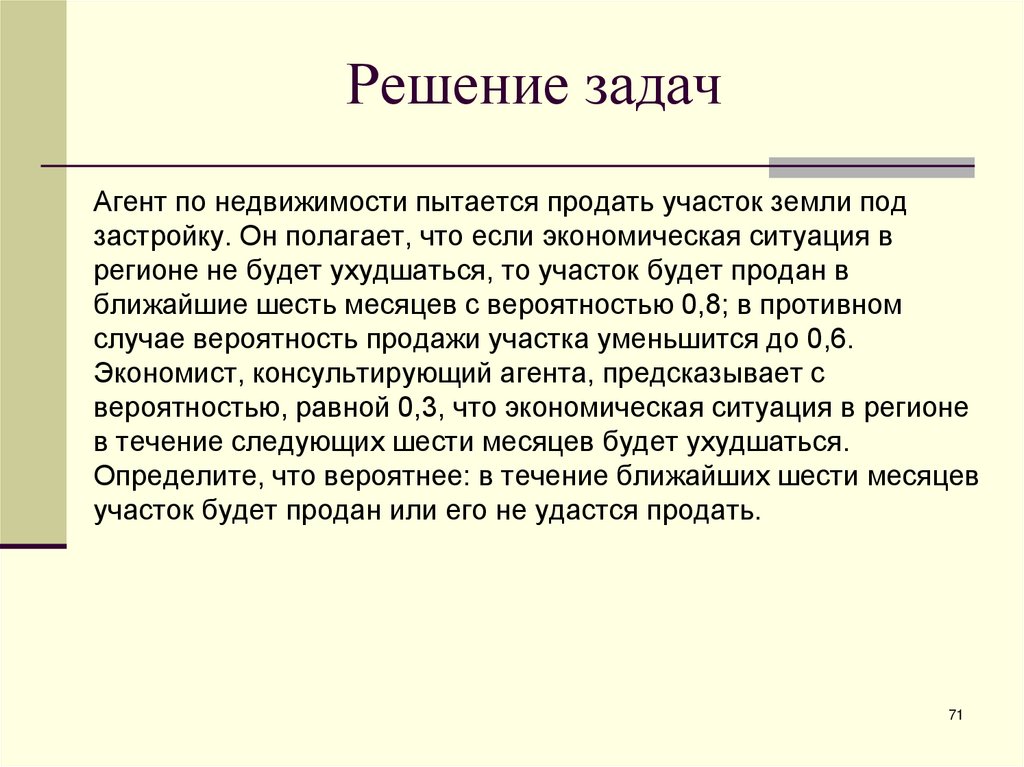 Решение задач

Агент по недвижимости пытается продать участок земли под застройку. Он полагает, что если экономическая ситуация в регионе не будет ухудшаться, то участок будет продан в ближайшие шесть месяцев с вероятностью 0,8; в противном случае вероятность продажи участка уменьшится до 0,6. Экономист, консультирующий агента, предсказывает с вероятностью, равной 0,3, что экономическая ситуация в регионе в течение следующих шести месяцев будет ухудшаться. Определите, что вероятнее: в течение ближайших шести месяцев участок будет продан или его не удастся продать.

71